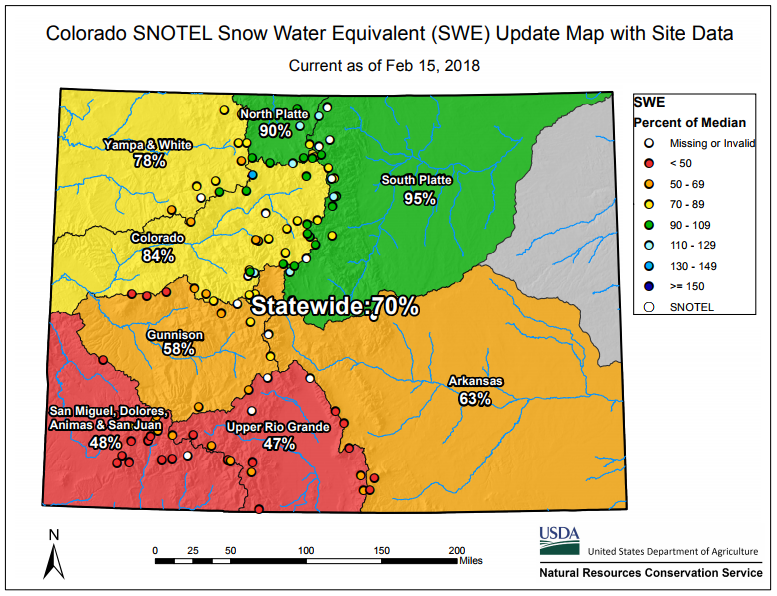 Colorado SNOTEL Snow Water Equivalent (SWE) Update Map with Site Data

Current as of Feb 15, 2018

North Platte
90%

Yampa & White
78%

South Platte
95%

Colorado
84%

Statewide:70%

Gunnison
58%

Arkansas
63%

San Miguel, Dolores, Animas & San Juan
48%

Upper Rio Grande
47%

SWE
Percent of Median
Missing or Invalid
< 50
50 - 69
70 - 89
90 - 109
110 - 129
130 - 149
>= 150
SNOTEL

N

0 25 50 100 150 200 Miles

USDA
United States Department of Agriculture
Natural Resources Conservation Service